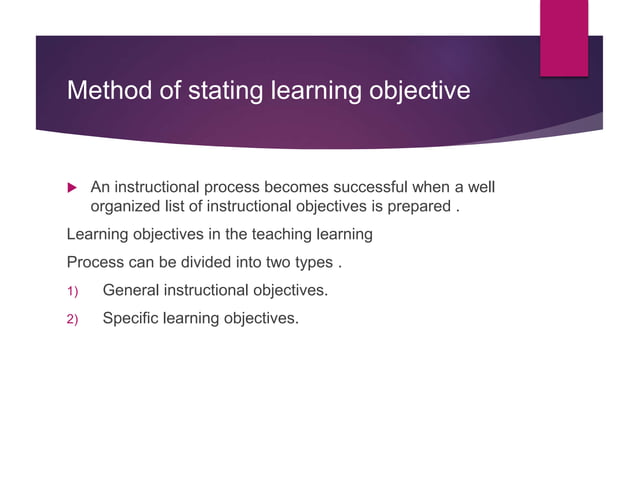 Method of stating learning objective

An instructional process becomes successful when a well organized list of instructional objectives is prepared .

Learning objectives in the teaching learning

Process can be divided into two types .

1) General instructional objectives.

2) Specific learning objectives.